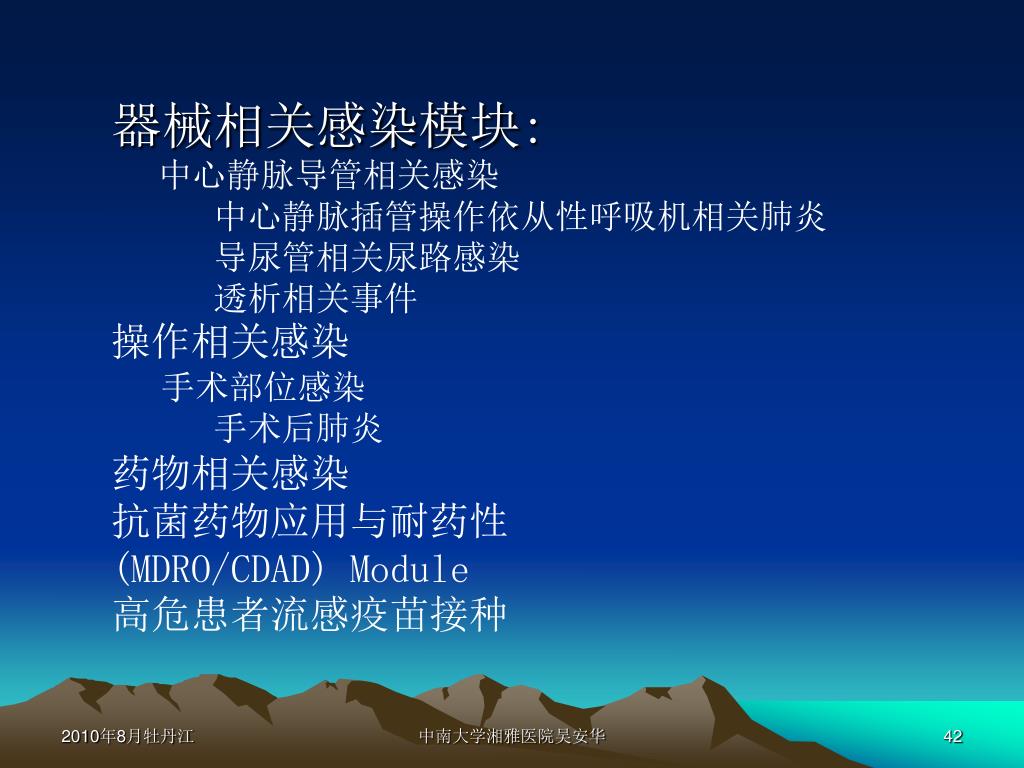 器械相关感染模块:

中心静脉导管相关感染

中心静脉插管操作依从性呼吸机相关肺炎

导尿管相关尿路感染

透析相关事件

操作相关感染

手术部位感染

手术后肺炎

药物相关感染

抗菌药物应用与耐药性

(MDRO/CDAD) Module

高危患者流感疫苗接种

2010年8月牡丹江

中南大学湘雅医院吴安华

42